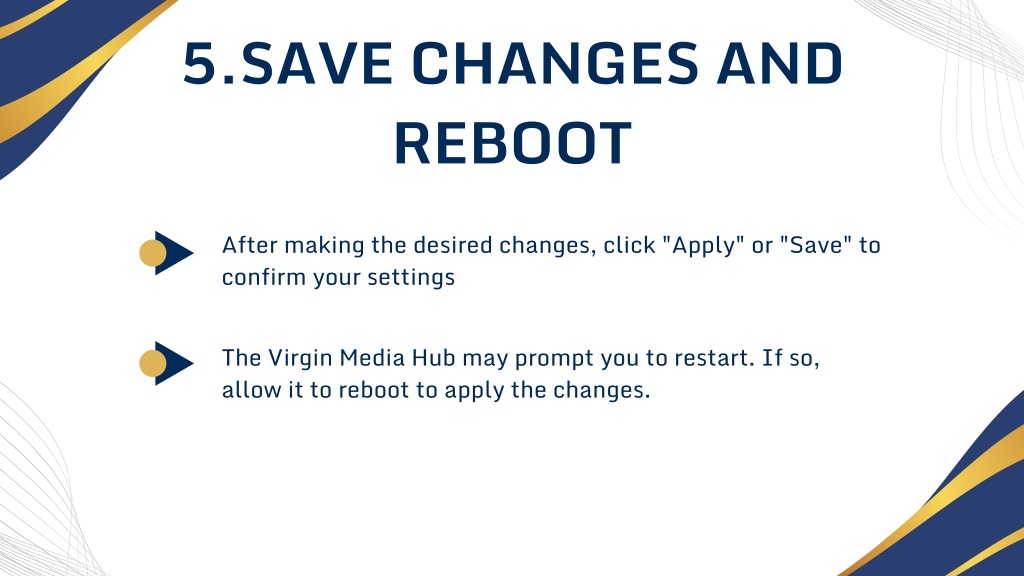 5.SAVE CHANGES AND REBOOT

After making the desired changes, click "Apply" or "Save" to confirm your settings

The Virgin Media Hub may prompt you to restart. If so, allow it to reboot to apply the changes.